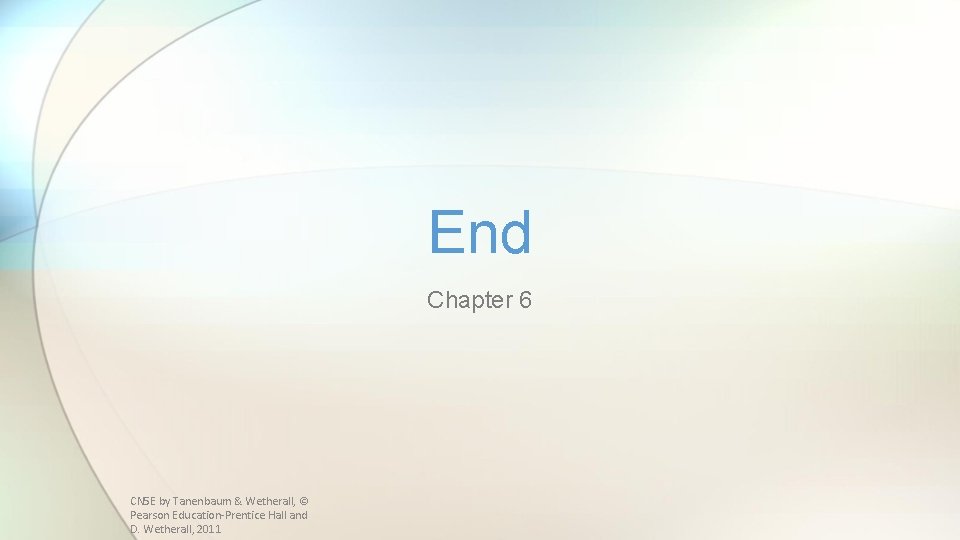 End

Chapter 6

CN5E by Tanenbaum & Wetherall, © Pearson Education-Prentice Hall and D. Wetherall, 2011